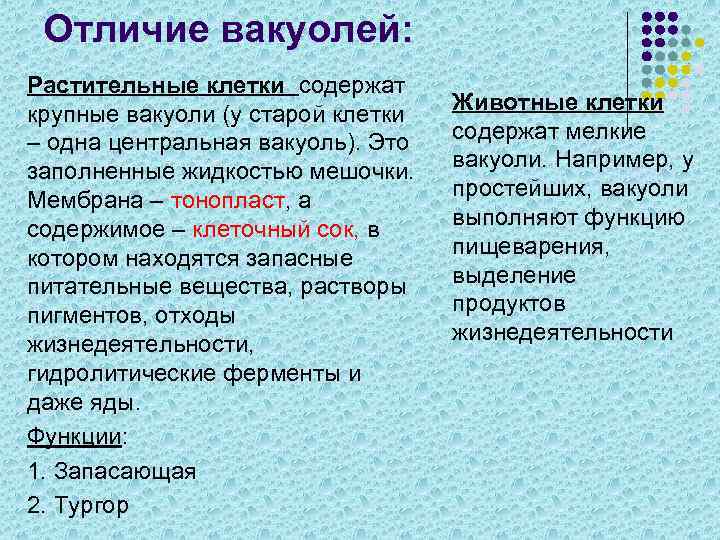 Отличие вакуолей:

Растительные клетки содержат крупные вакуоли (у старой клетки – одна центральная вакуоль). Это заполненные жидкостью мешочки. Мембрана – тонопласт, а содержимое – клеточный сок, в котором находятся запасные питательные вещества, растворы пигментов, отходы жизнедеятельности, гидролитические ферменты и даже яды.

Функции:

1. Запасающая

2. Тургор

Животные клетки содержат мелкие вакуоли. Например, у простейших, вакуоли выполняют функцию пищеварения, выделение продуктов жизнедеятельности